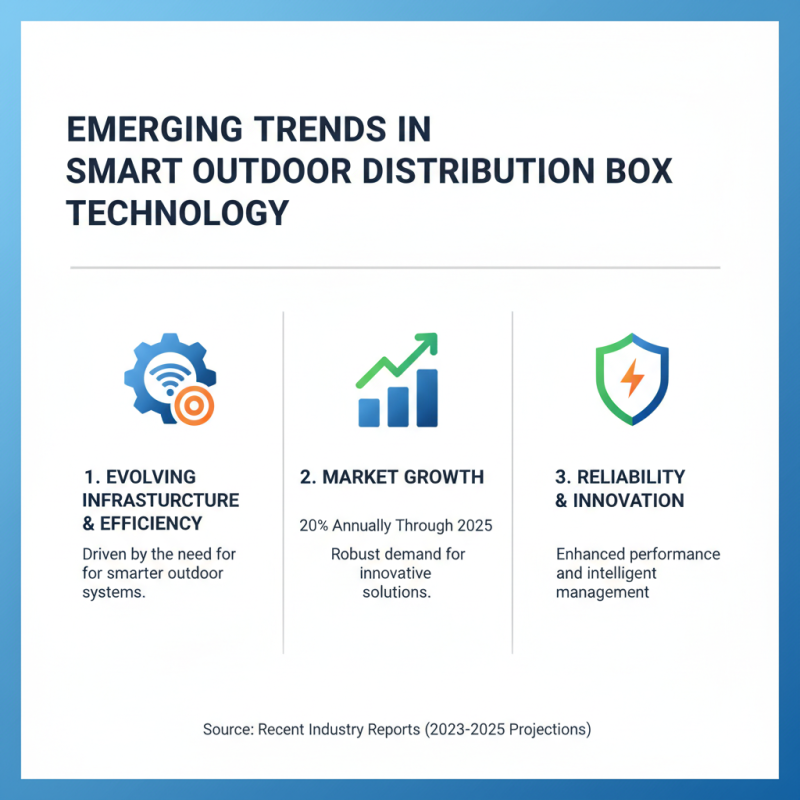 EMERGING TRENDS IN SMART OUTDOOR DISTRIBUTION BOX TECHNOLOGY

1. EVOLVING INFRASTURCTURE & EFFICIENCY

Driven by the need for for smarter outdoor systems.

2. MARKET GROWTH

20% Annually Through 2025

Robust demand for innovative solutions.

3. RELIABILITY & INNOVATION

Enhanced performance and intelligent management

Source: Recent Industry Reports (2023-2025 Projections)